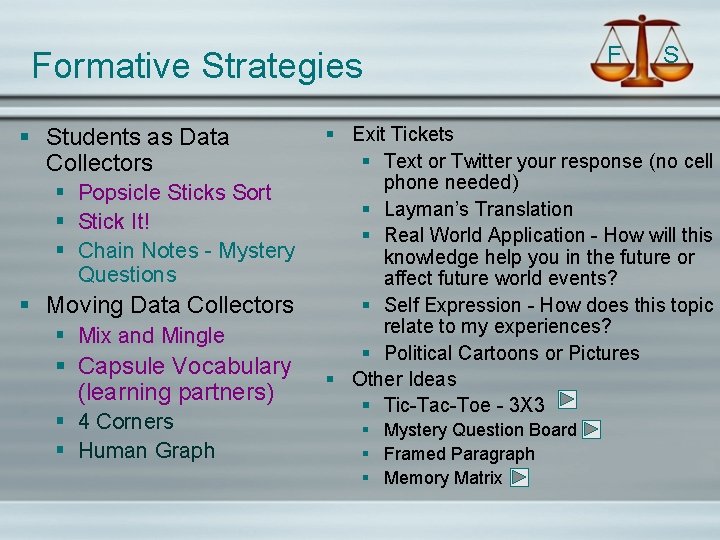 Formative Strategies

F S

- Students as Data Collectors
  - Popsicle Sticks Sort
  - Stick It!
  - Chain Notes - Mystery Questions
- Moving Data Collectors
  - Mix and Mingle
  - Capsule Vocabulary (learning partners)
  - 4 Corners
  - Human Graph

- Exit Tickets
  - Text or Twitter your response (no cell phone needed)
  - Layman's Translation
  - Real World Application - How will this knowledge help you in the future or affect future world events?
  - Self Expression - How does this topic relate to my experiences?
  - Political Cartoons or Pictures
- Other Ideas
  - Tic-Tac-Toe - 3X3
  - Mystery Question Board
  - Framed Paragraph
  - Memory Matrix